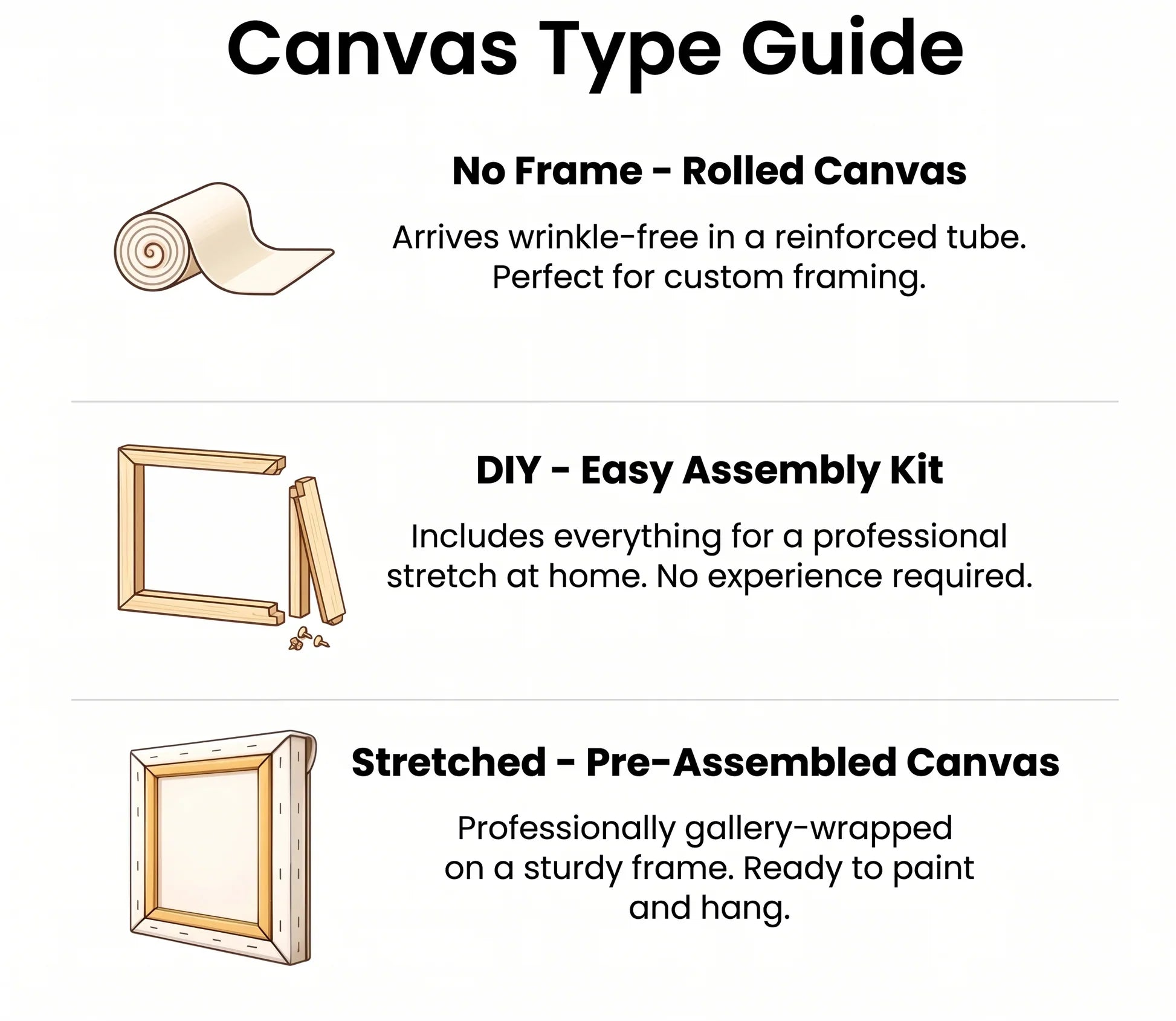 Canvas Type Guide

No Frame - Rolled Canvas

Arrives wrinkle-free in a reinforced tube. Perfect for custom framing.

DIY - Easy Assembly Kit

Includes everything for a professional stretch at home. No experience required.

Stretched - Pre-Assembled Canvas

Professionally gallery-wrapped on a sturdy frame. Ready to paint and hang.